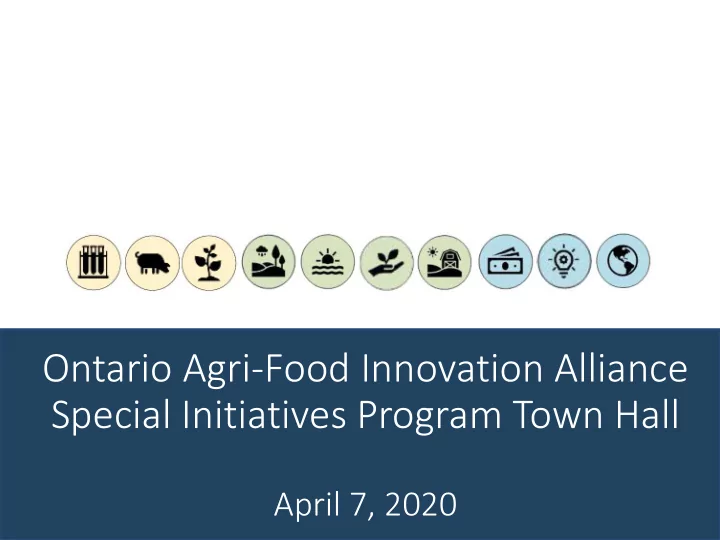 Ontario Agri-Food Innovation Alliance Special Initiatives Program Town Hall

April 7, 2020